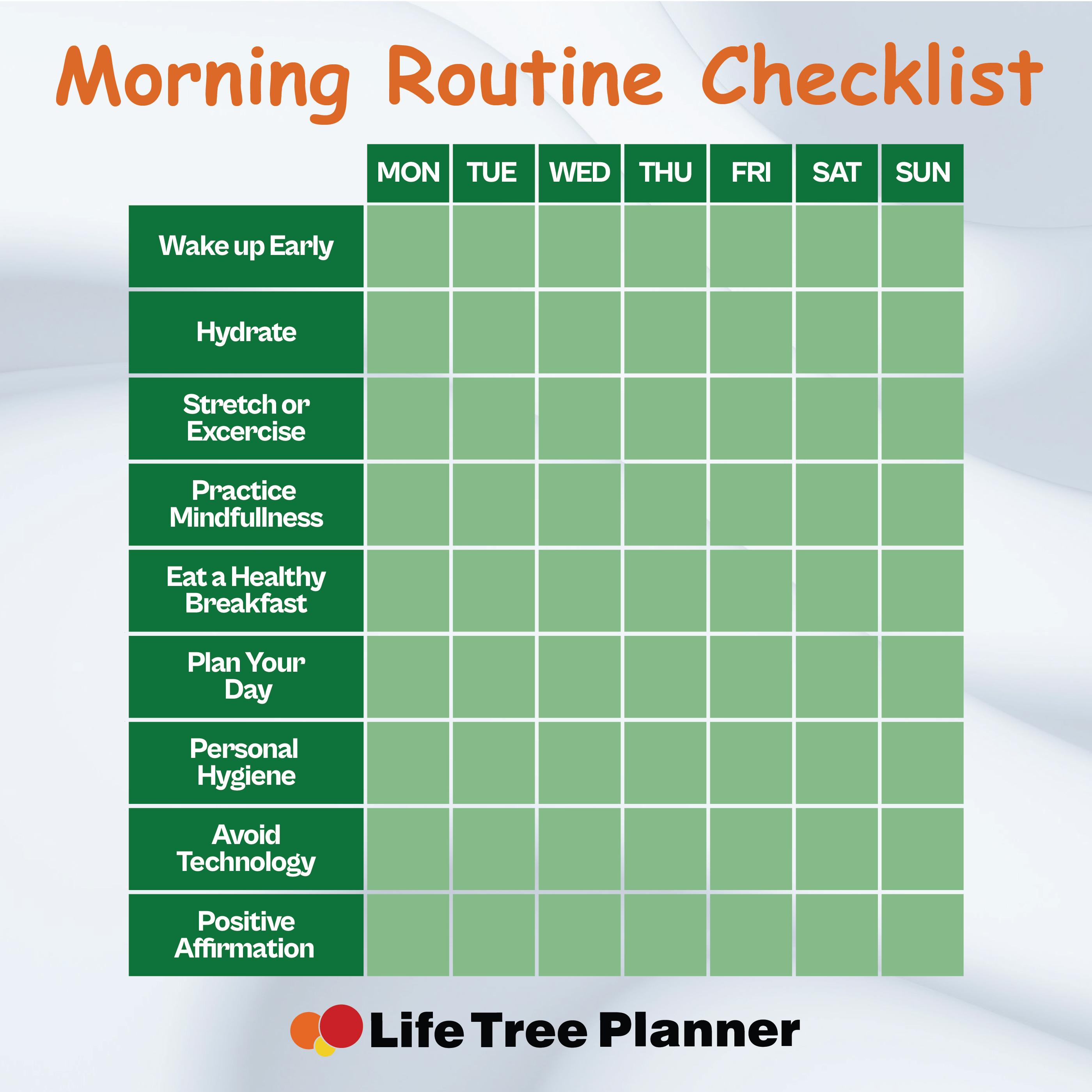 Morning Routine Checklist

| | MON | TUE | WED | THU | FRI | SAT | SUN |
|---|---|---|---|---|---|---|---|
| Wake up Early | | | | | | | |
| Hydrate | | | | | | | |
| Stretch or Excercise | | | | | | | |
| Practice Mindfullness | | | | | | | |
| Eat a Healthy Breakfast | | | | | | | |
| Plan Your Day | | | | | | | |
| Personal Hygiene | | | | | | | |
| Avoid Technology | | | | | | | |
| Positive Affirmation | | | | | | | |

Life Tree Planner